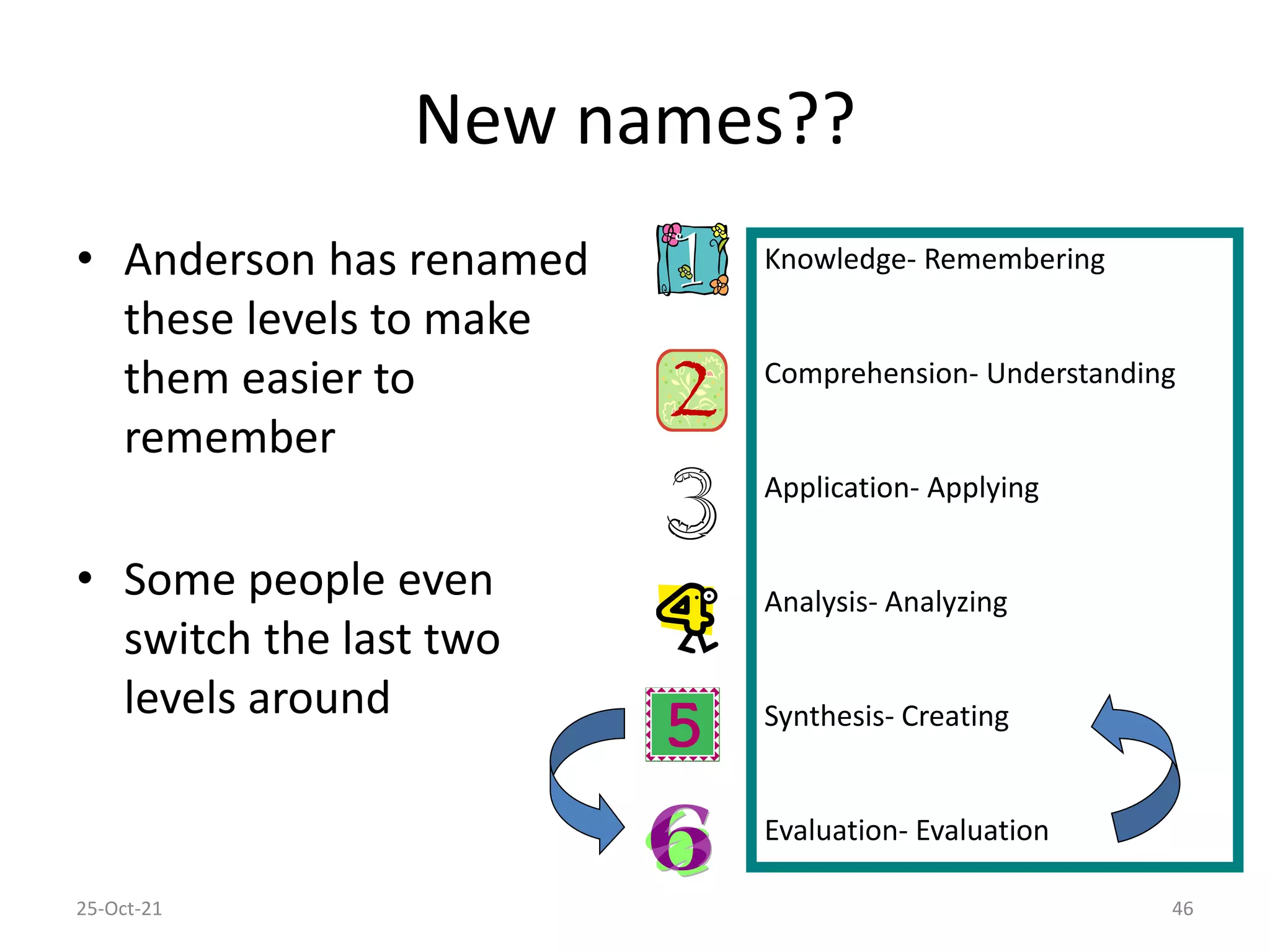 New names??

• Anderson has renamed these levels to make them easier to remember

• Some people even switch the last two levels around

1
Knowledge- Remembering

2
Comprehension- Understanding

3
Application- Applying

4
Analysis- Analyzing

5
Synthesis- Creating

6
Evaluation- Evaluation

25-Oct-21

46